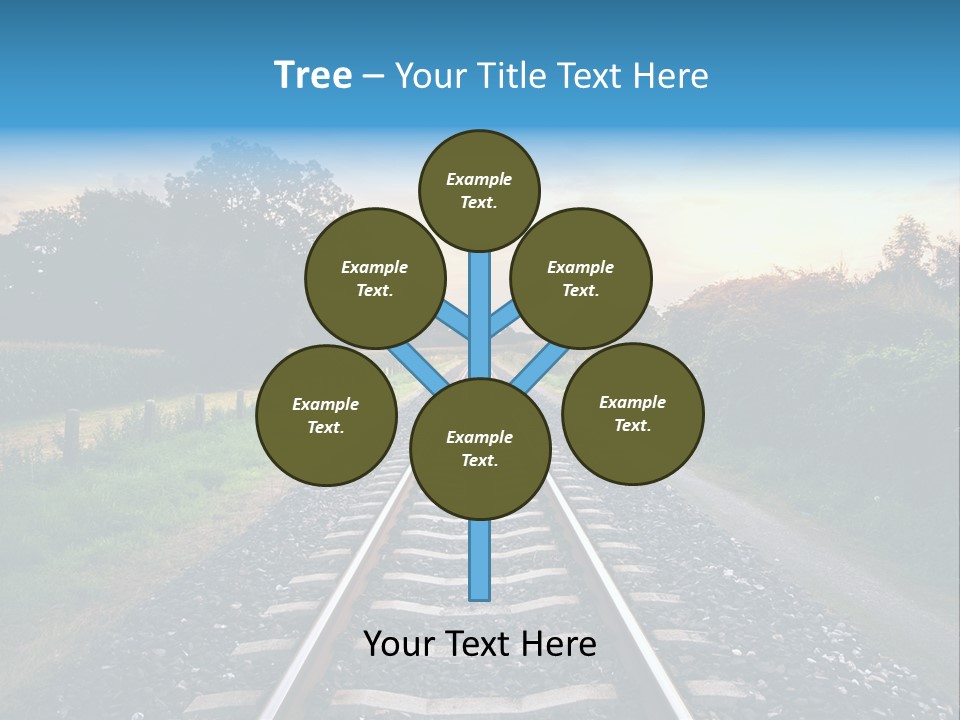 Tree – Your Title Text Here

Example Text.

Example Text.

Example Text.

Example Text.

Example Text.

Example Text.

Your Text Here